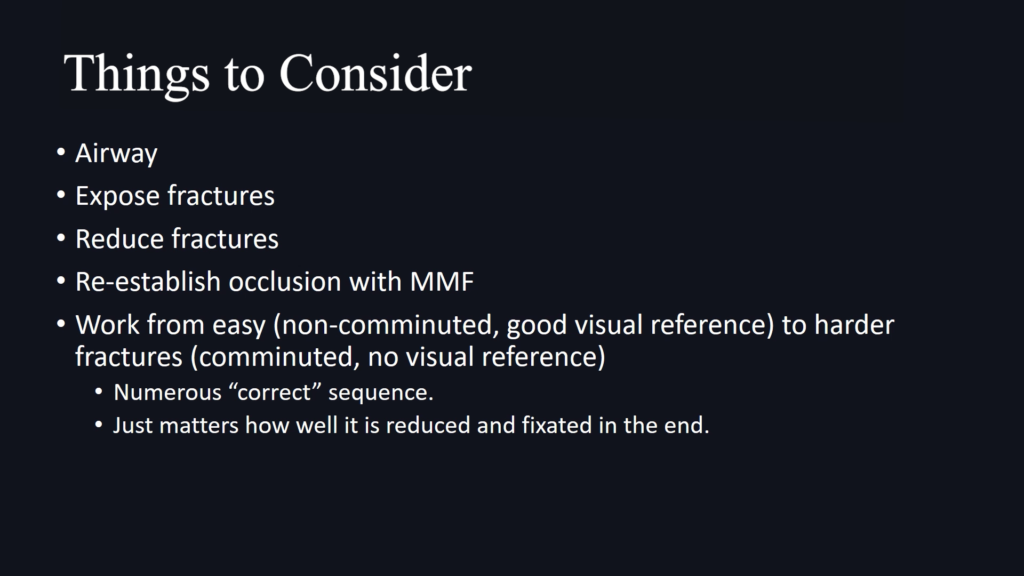 Things to Consider

• Airway
• Expose fractures
• Reduce fractures
• Re-establish occlusion with MMF
• Work from easy (non-comminuted, good visual reference) to harder fractures (comminuted, no visual reference)
  • Numerous “correct” sequence.
  • Just matters how well it is reduced and fixated in the end.